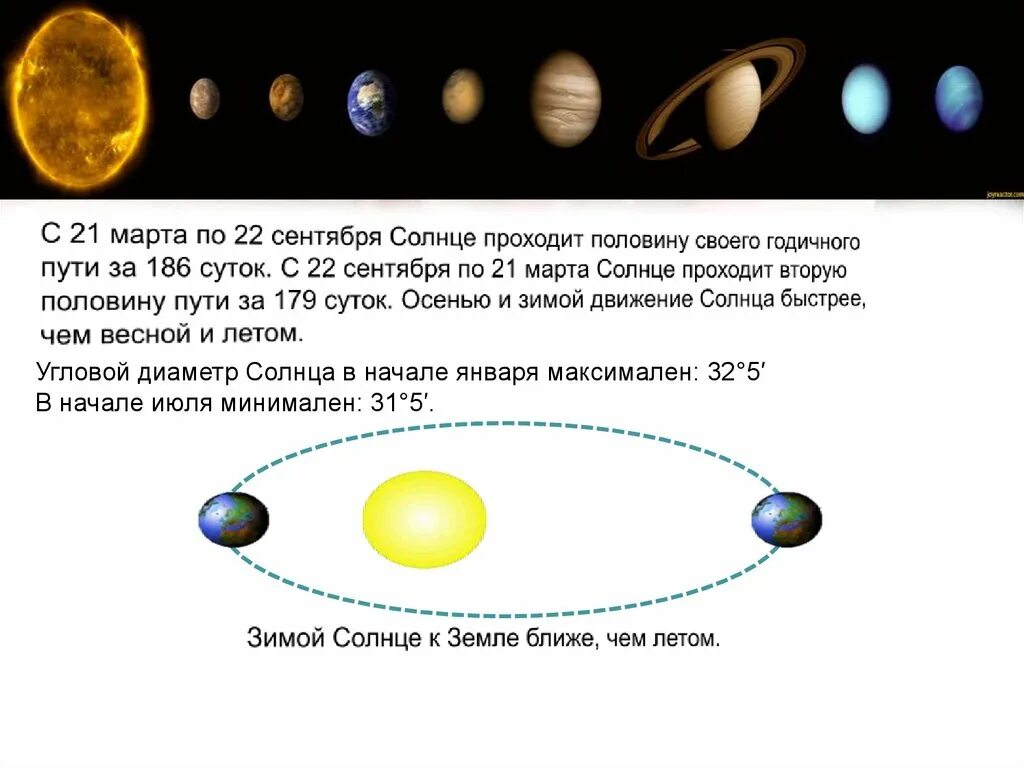 joyreactor.com

С 21 марта по 22 сентября Солнце проходит половину своего годичного пути за 186 суток. С 22 сентября по 21 марта Солнце проходит вторую половину пути за 179 суток. Осенью и зимой движение Солнца быстрее, чем весной и летом.

Угловой диаметр Солнца в начале января максимален: 32°5′
В начале июля минимален: 31°5′.

Зимой Солнце к Земле ближе, чем летом.